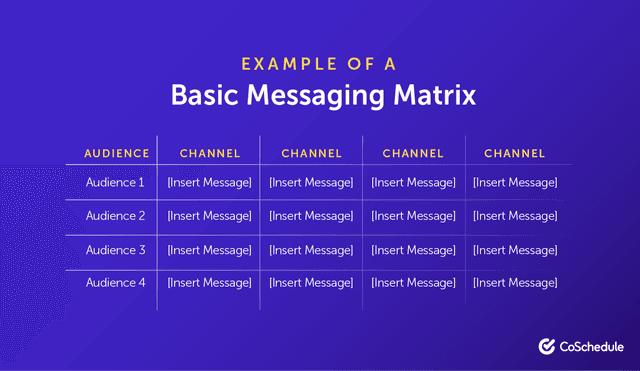 EXAMPLE OF A
Basic Messaging Matrix

| AUDIENCE | CHANNEL | CHANNEL | CHANNEL | CHANNEL |
|---|---|---|---|---|
| Audience 1 | [Insert Message] | [Insert Message] | [Insert Message] | [Insert Message] |
| Audience 2 | [Insert Message] | [Insert Message] | [Insert Message] | [Insert Message] |
| Audience 3 | [Insert Message] | [Insert Message] | [Insert Message] | [Insert Message] |
| Audience 4 | [Insert Message] | [Insert Message] | [Insert Message] | [Insert Message] |

CoSchedule